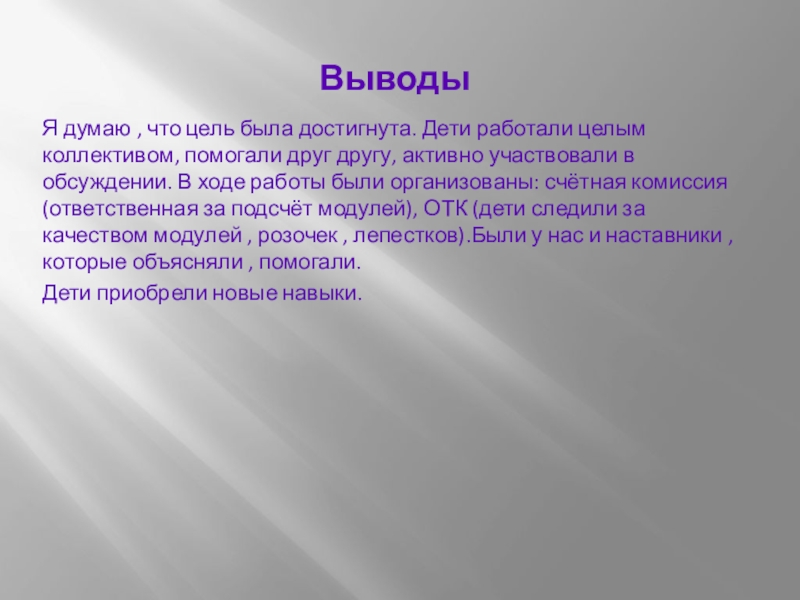 Выводы

Я думаю , что цель была достигнута. Дети работали целым коллективом, помогали друг другу, активно участвовали в обсуждении. В ходе работы были организованы: счётная комиссия (ответственная за подсчёт модулей), ОТК (дети следили за качеством модулей , розочек , лепестков).Были у нас и наставники , которые объясняли , помогали.

Дети приобрели новые навыки.